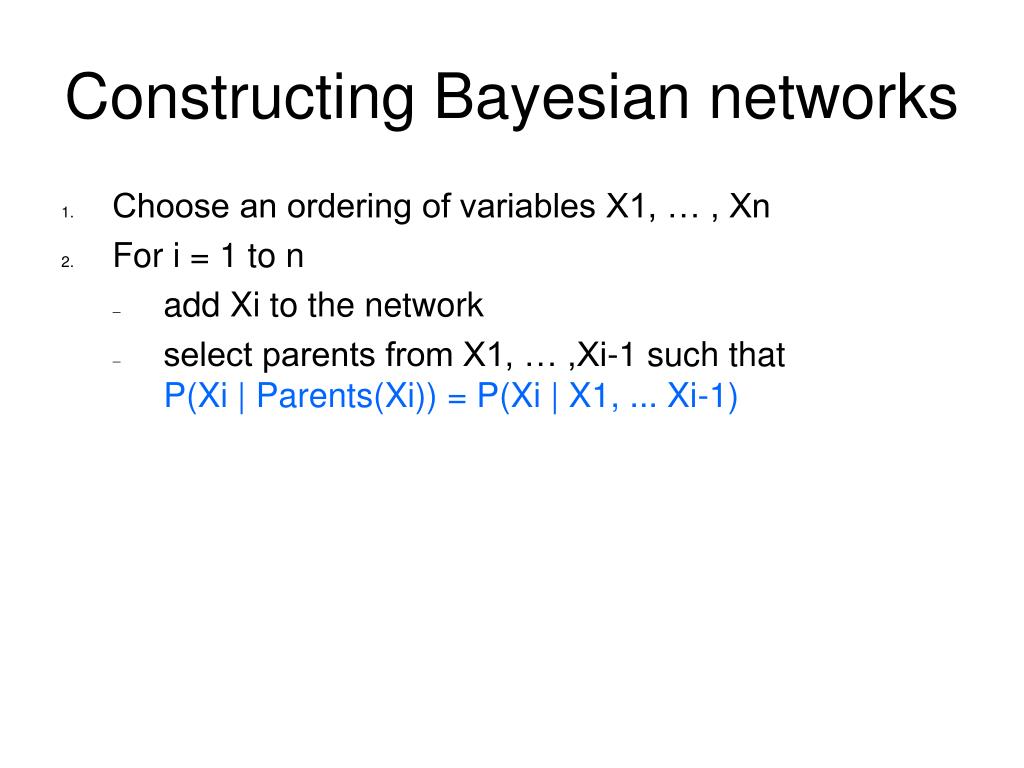 Constructing Bayesian networks

1. Choose an ordering of variables X1, … , Xn
2. For i = 1 to n
– add Xi to the network
– select parents from X1, … ,Xi-1 such that P(Xi | Parents(Xi)) = P(Xi | X1, ... Xi-1)